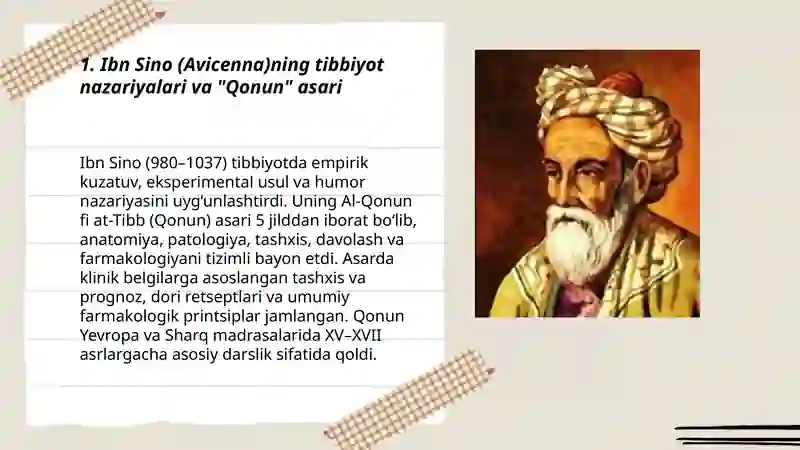 1. Ibn Sino (Avicenna)ning tibbiyot nazariyalari va "Qonun" asari

Ibn Sino (980–1037) tibbiyotda empirik kuzatuv, eksperimental usul va humor nazariyasini uyg'unlashtirdi. Uning Al-Qonun fi at-Tibb (Qonun) asari 5 jilddan iborat bo'lib, anatomiya, patologiya, tashxis, davolash va farmakologiyani tizimli bayon etdi. Asarda klinik belgilarga asoslangan tashxis va prognoz, dori retseptlari va umumiy farmakologik printsiplar jamlangan. Qonun Yevropa va Sharq madrasalarida XV–XVII asrlargacha asosiy darslik sifatida qoldi.